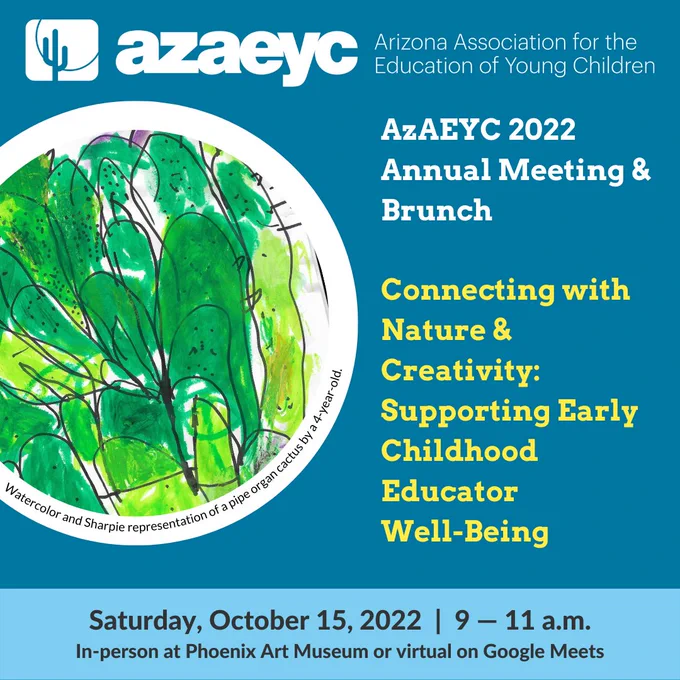 azaeyc Arizona Association for the Education of Young Children

AzAEYC 2022 Annual Meeting & Brunch

Connecting with Nature & Creativity: Supporting Early Childhood Educator Well-Being

Watercolor and Sharpie representation of a pipe organ cactus by a 4-year-old.

Saturday, October 15, 2022 | 9 — 11 a.m.
In-person at Phoenix Art Museum or virtual on Google Meets